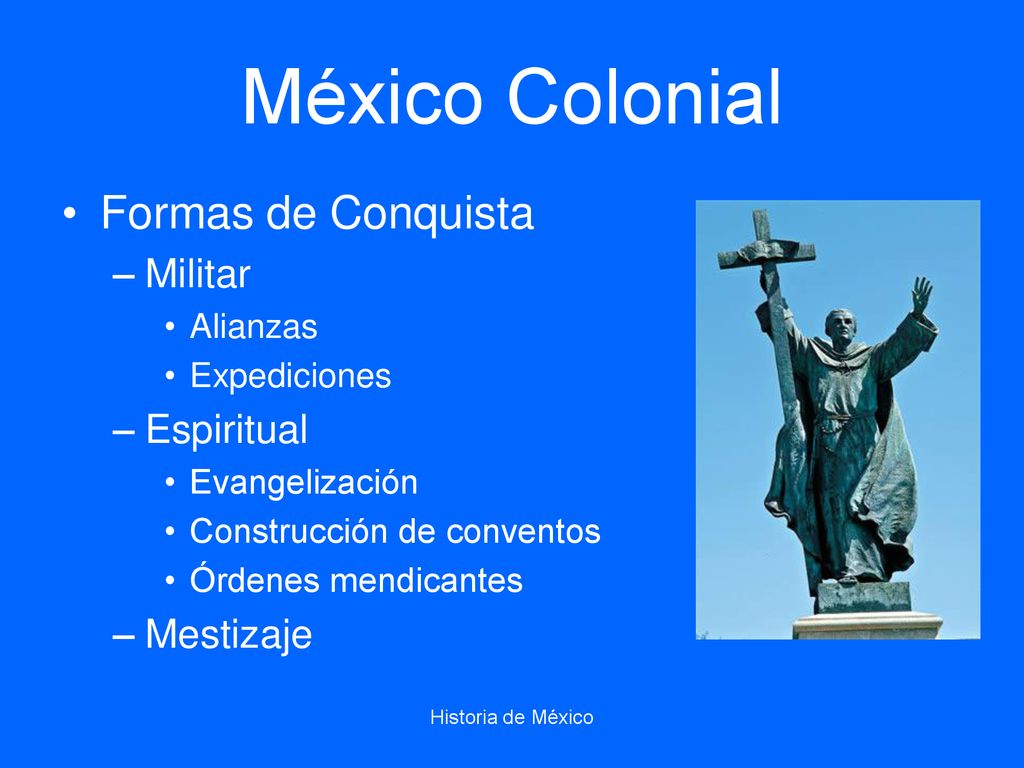 México Colonial

• Formas de Conquista
– Militar
• Alianzas
• Expediciones
– Espiritual
• Evangelización
• Construcción de conventos
• Órdenes mendicantes
– Mestizaje

Historia de México